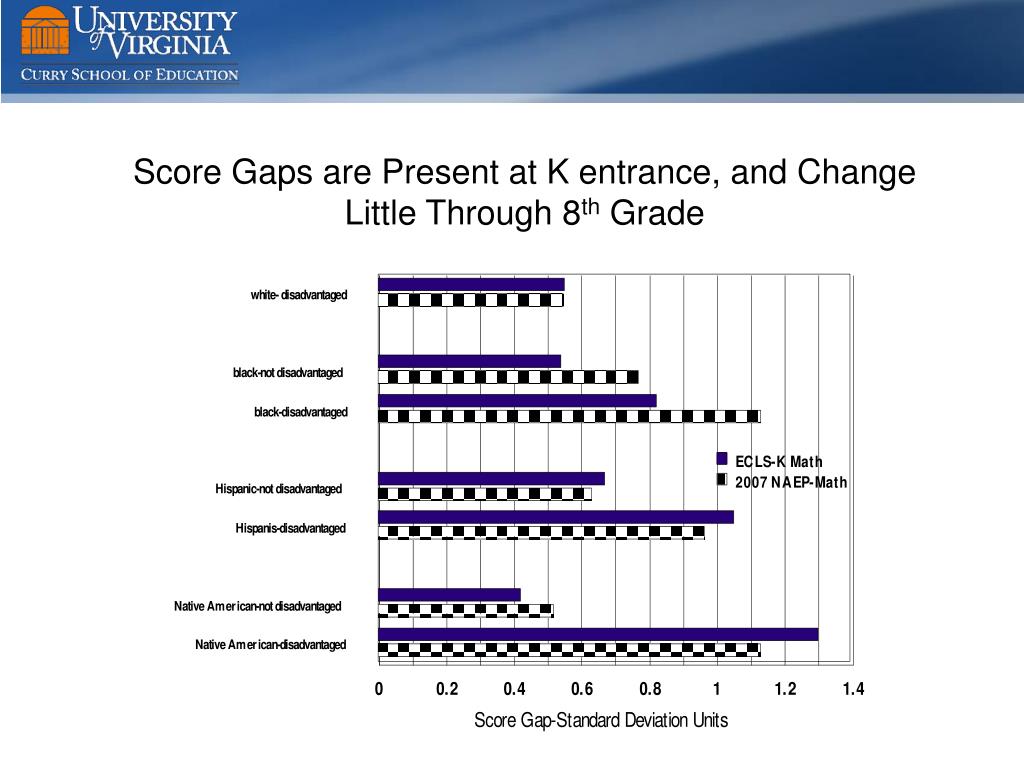 UNIVERSITY of VIRGINIA
CURRY SCHOOL OF EDUCATION

Score Gaps are Present at K entrance, and Change Little Through 8$^{th}$ Grade

white- disadvantaged
black-not disadvantaged
black-disadvantaged
Hispanic-not disadvantaged
Hispanis-disadvantaged
Native American-not disadvantaged
Native American-disadvantaged

ECLS-K Math
2007 NAEP-Math

0 0.2 0.4 0.6 0.8 1 1.2 1.4

Score Gap-Standard Deviation Units